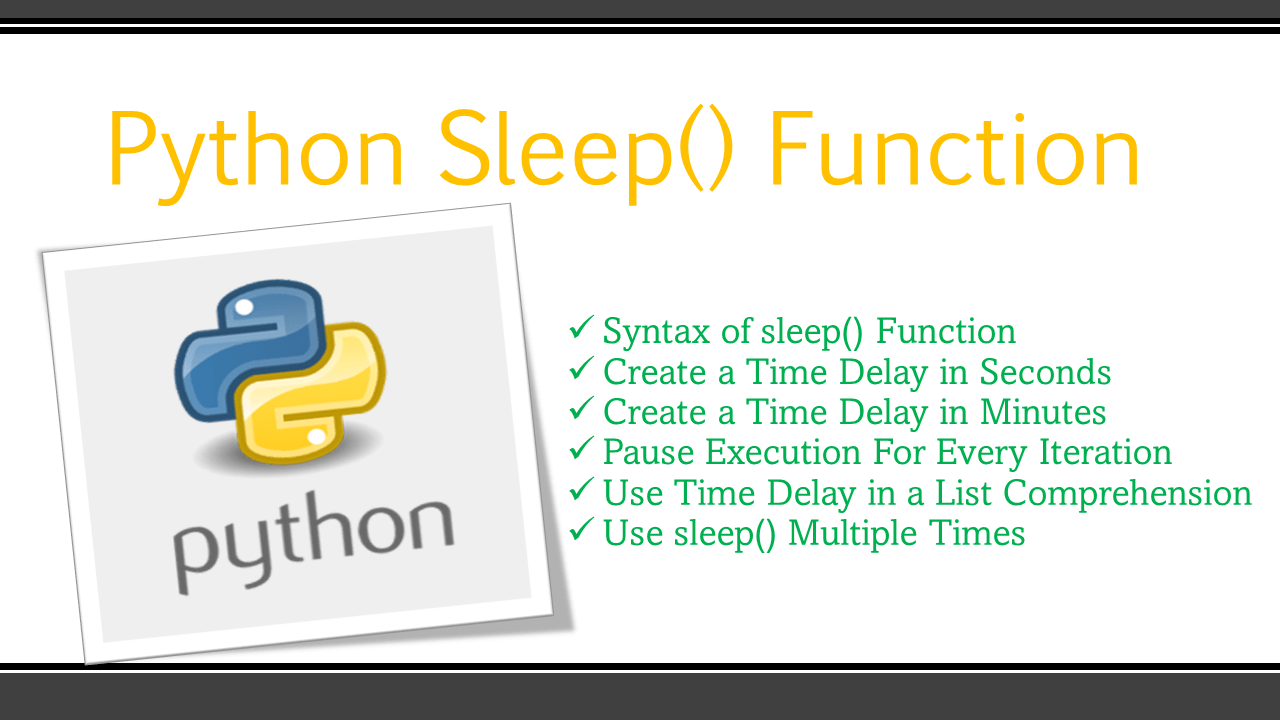 Python Sleep() Function

python

✓ Syntax of sleep() Function
✓ Create a Time Delay in Seconds
✓ Create a Time Delay in Minutes
✓ Pause Execution For Every Iteration
✓ Use Time Delay in a List Comprehension
✓ Use sleep() Multiple Times